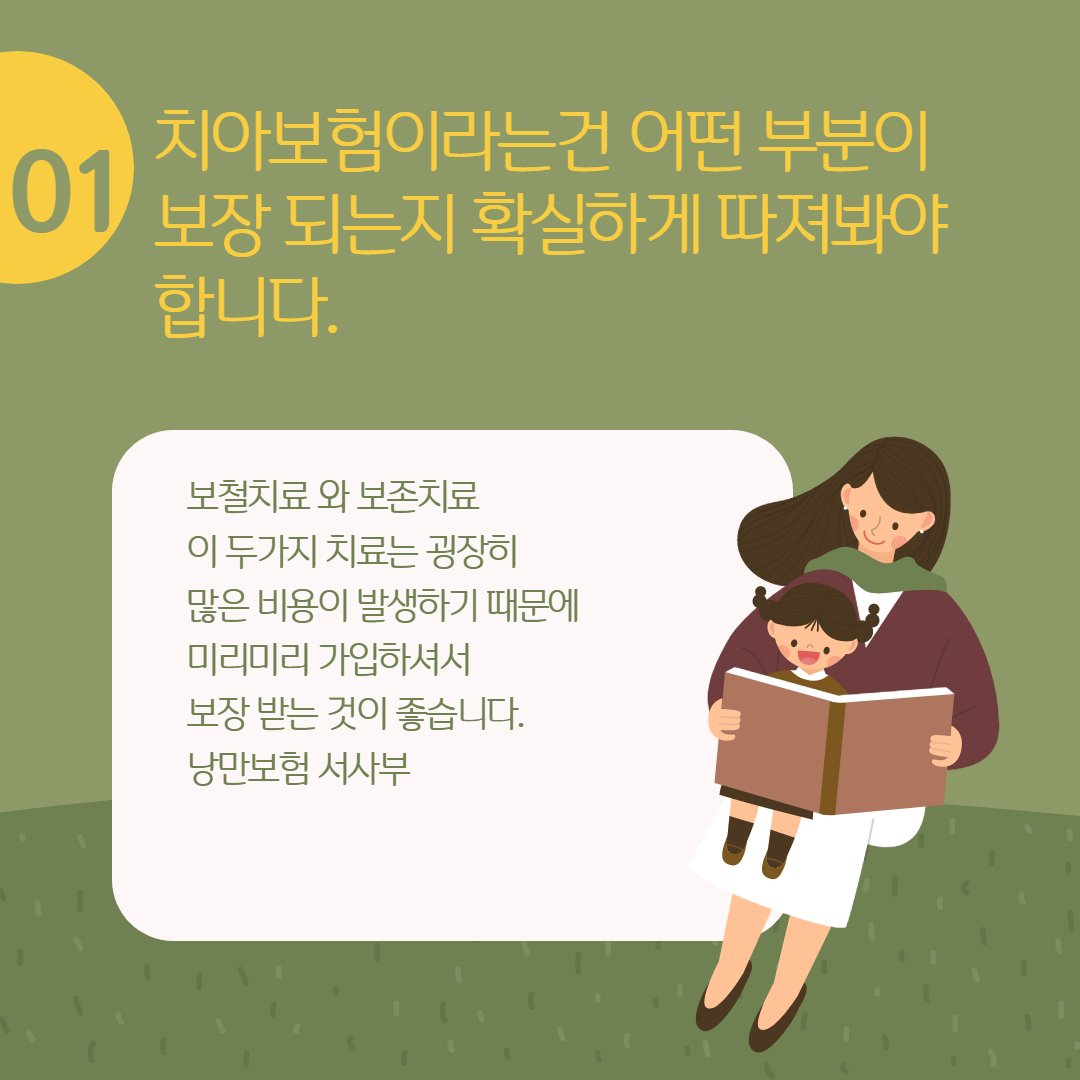 01

치아보험이라는건 어떤 부분이 보장 되는지 확실하게 따져봐야 합니다.

보철치료 와 보존치료
이 두가지 치료는 굉장히
많은 비용이 발생하기 때문에
미리미리 가입하셔서
보장 받는 것이 좋습니다.
낭만보험 서사부